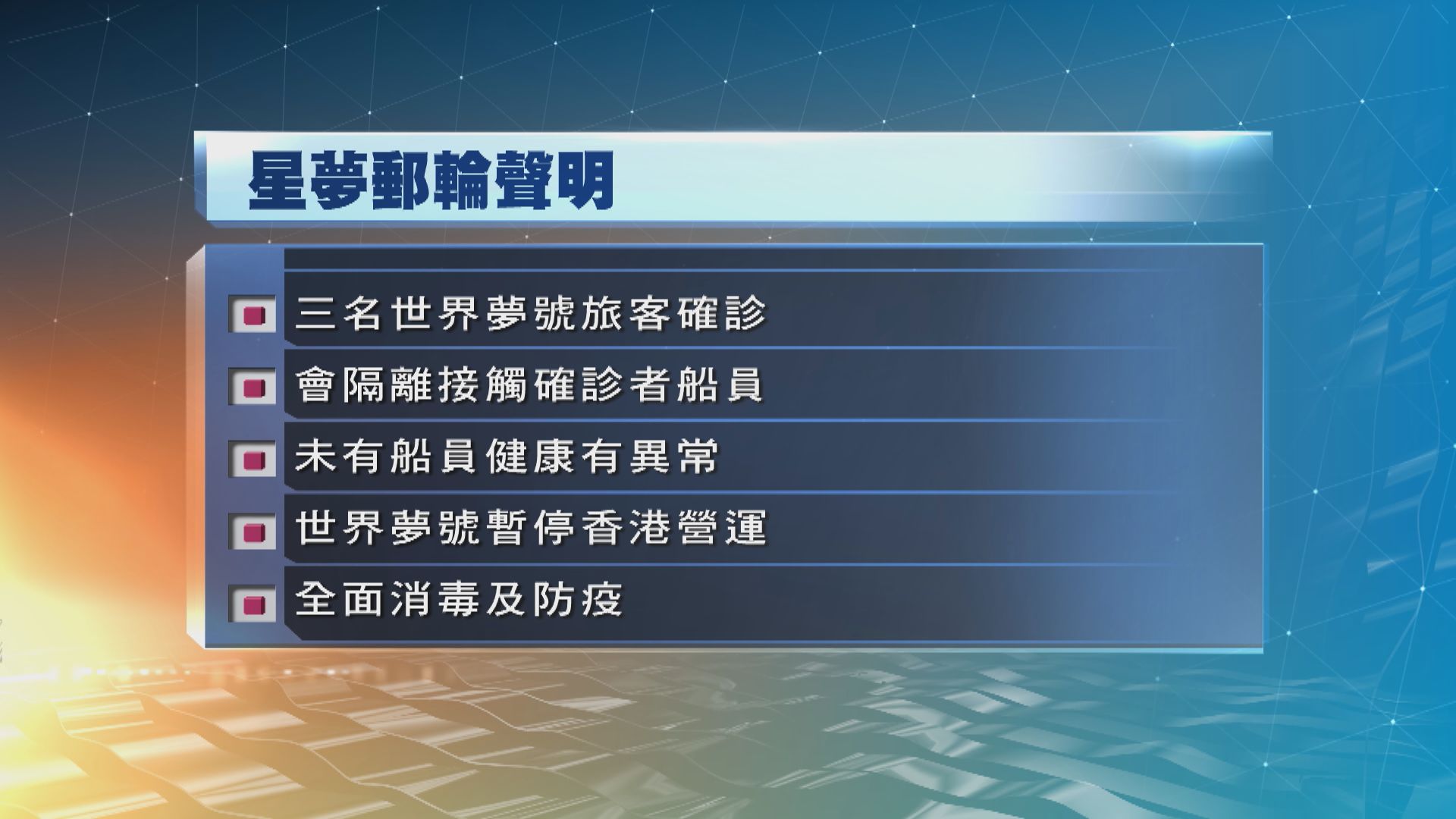 星夢郵輪聲明

三名世界夢號旅客確診

會隔離接觸確診者船員

未有船員健康有異常

世界夢號暫停香港營運

全面消毒及防疫